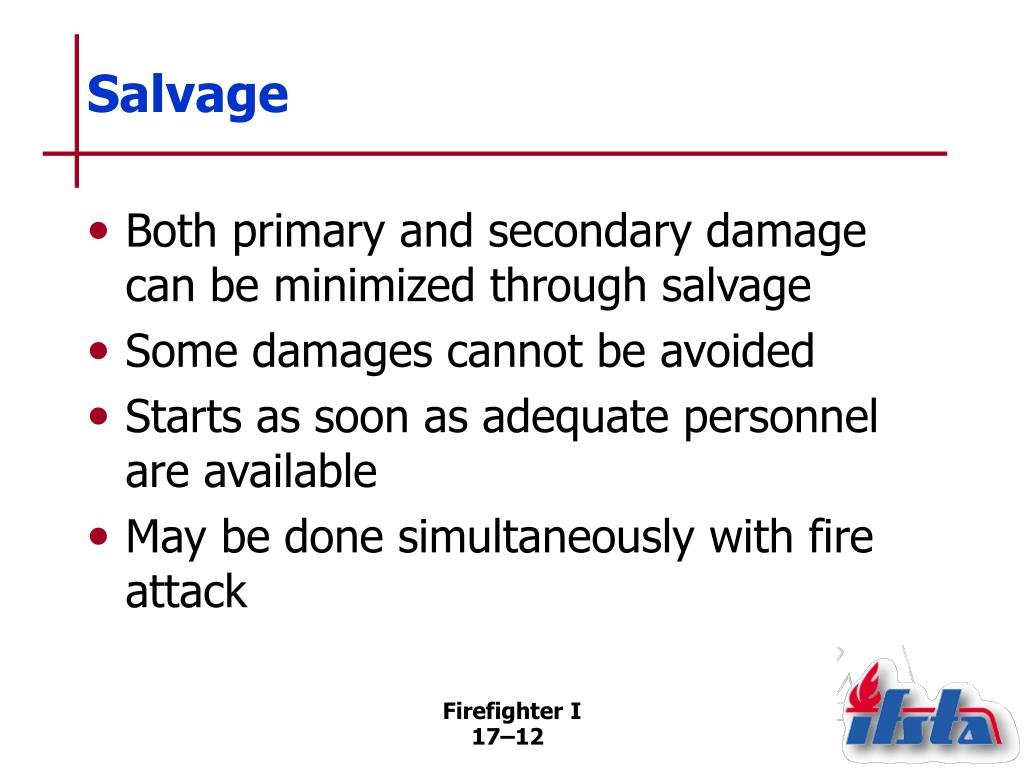 Salvage

• Both primary and secondary damage can be minimized through salvage
• Some damages cannot be avoided
• Starts as soon as adequate personnel are available
• May be done simultaneously with fire attack

Firefighter I
17–12

ifsta